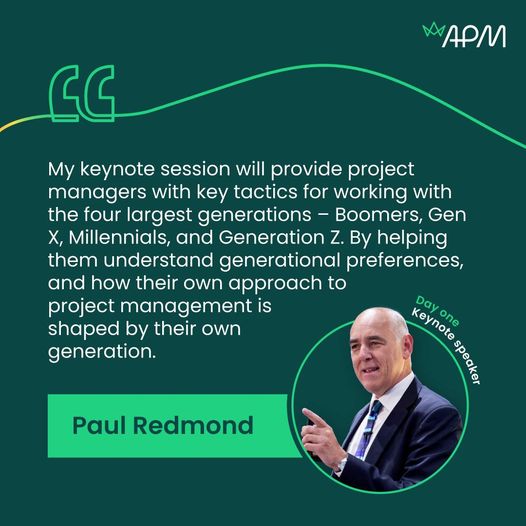 APM

My keynote session will provide project managers with key tactics for working with the four largest generations – Boomers, Gen X, Millennials, and Generation Z. By helping them understand generational preferences, and how their own approach to project management is shaped by their own generation.

Day one
Keynote speaker

Paul Redmond